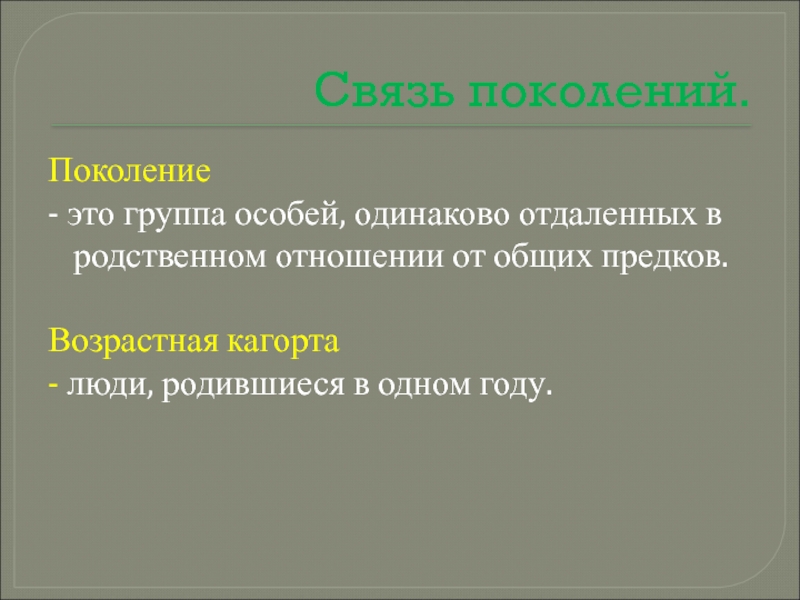 Связь поколений.

Поколение
- это группа особей, одинаково отдаленных в родственном отношении от общих предков.

Возрастная кагорта
- люди, родившиеся в одном году.